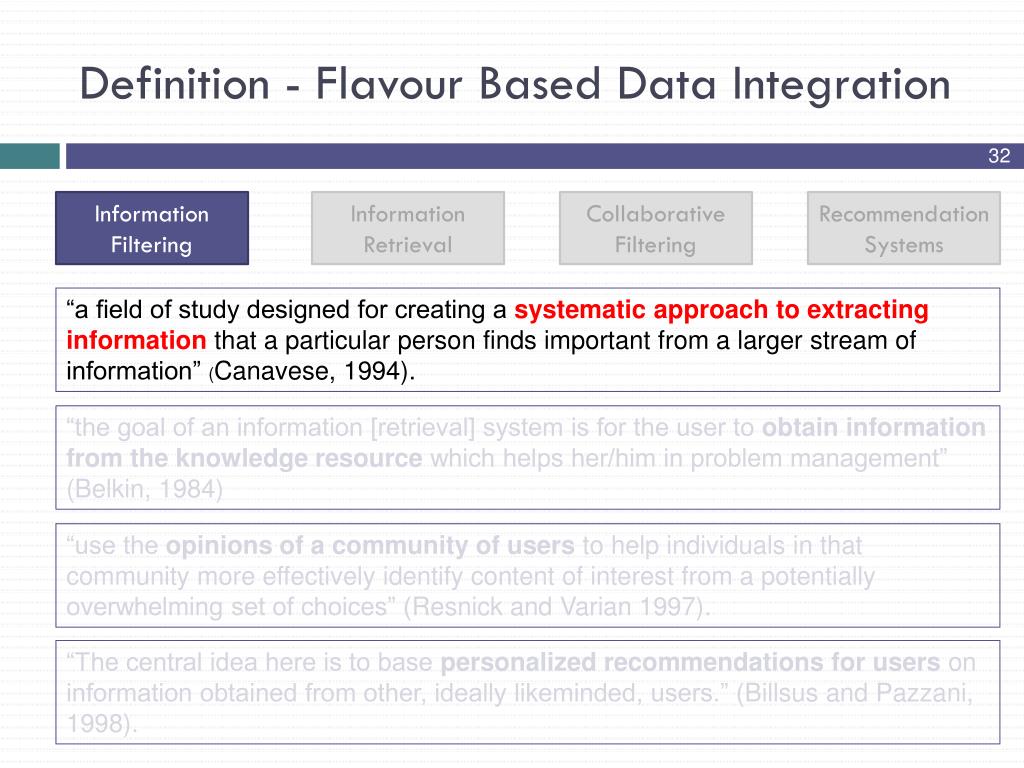 Definition - Flavour Based Data Integration

32

Information Filtering

Information Retrieval

Collaborative Filtering

Recommendation Systems

“a field of study designed for creating a systematic approach to extracting information that a particular person finds important from a larger stream of information” (Canavese, 1994).

“the goal of an information [retrieval] system is for the user to obtain information from the knowledge resource which helps her/him in problem management” (Belkin, 1984)

“use the opinions of a community of users to help individuals in that community more effectively identify content of interest from a potentially overwhelming set of choices” (Resnick and Varian 1997).

“The central idea here is to base personalized recommendations for users on information obtained from other, ideally likeminded, users.” (Billsus and Pazzani, 1998).